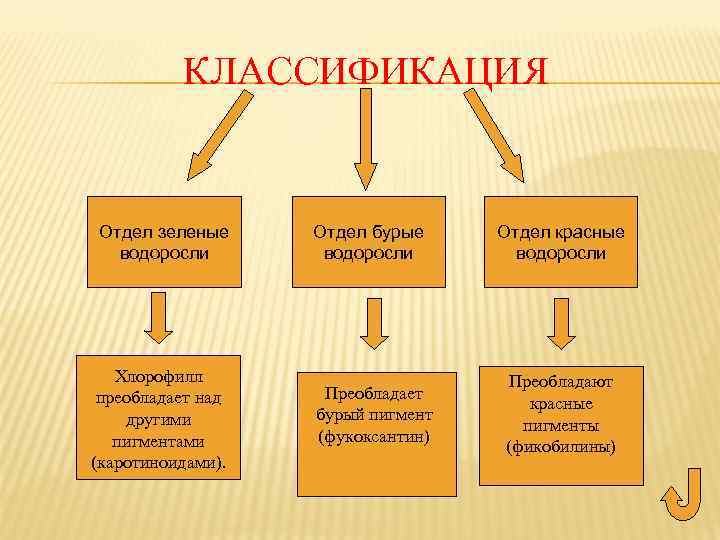 КЛАССИФИКАЦИЯ

Отдел зеленые водоросли

Отдел бурые водоросли

Отдел красные водоросли

Хлорофилл преобладает над другими пигментами (каротиноидами).

Преобладает бурый пигмент (фукоксантин)

Преобладают красные пигменты (фикобилины)